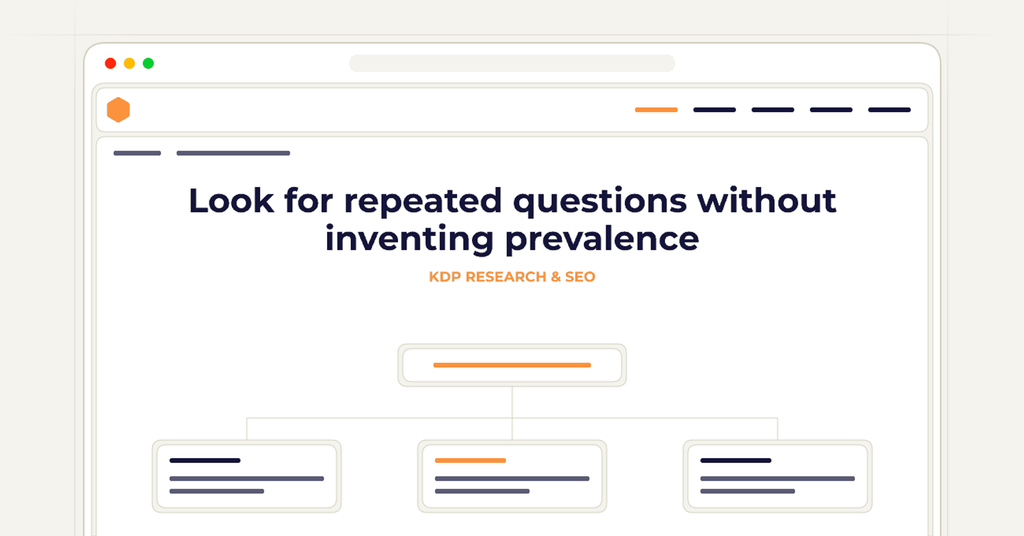 Look for repeated questions without inventing prevalence

KDP RESEARCH & SEO